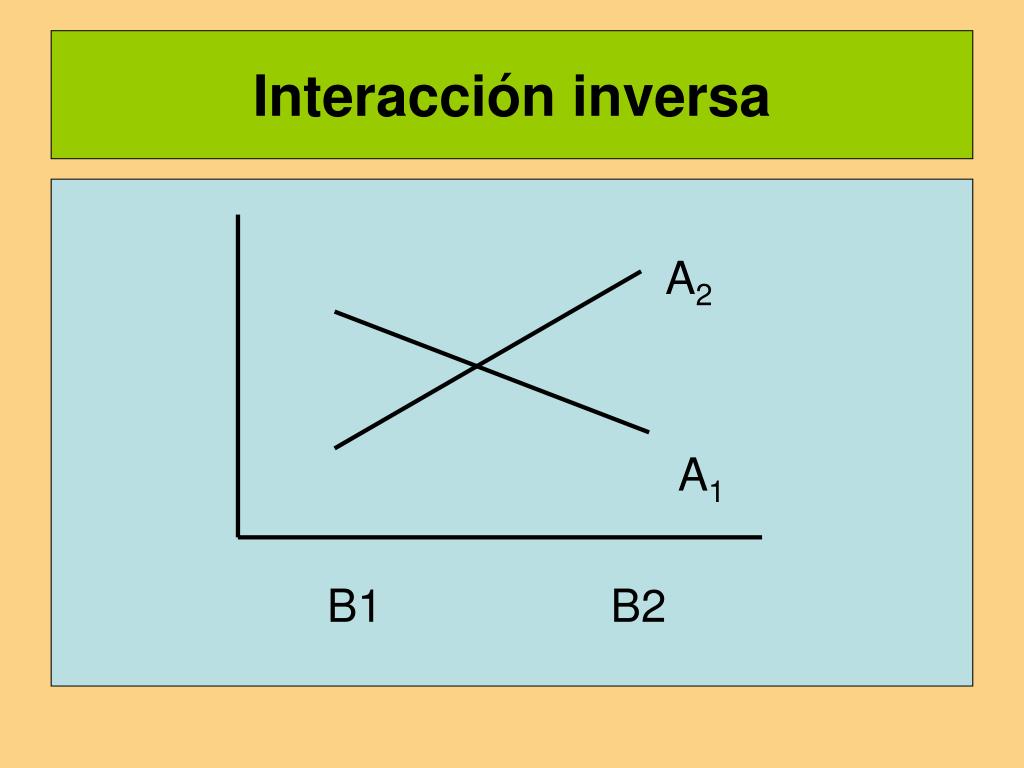 Interacción inversa

$A_2$

$A_1$

B1

B2